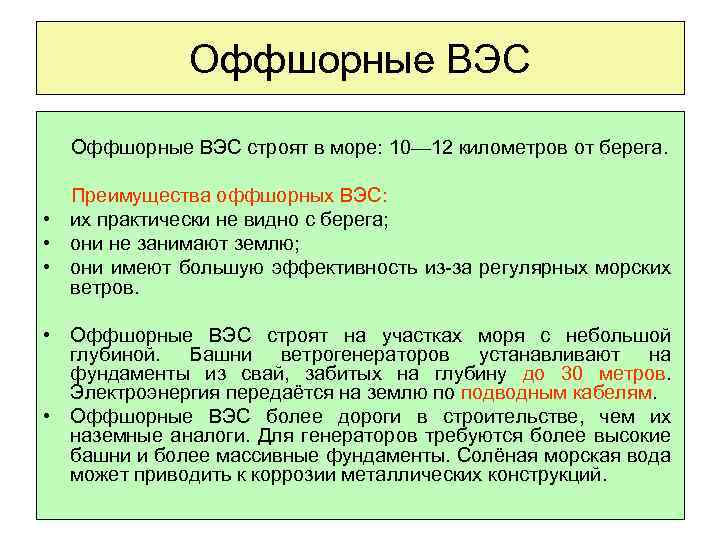 Оффшорные ВЭС

Оффшорные ВЭС строят в море: 10—12 километров от берега.

Преимущества оффшорных ВЭС:
• их практически не видно с берега;
• они не занимают землю;
• они имеют большую эффективность из-за регулярных морских ветров.

• Оффшорные ВЭС строят на участках моря с небольшой глубиной. Башни ветрогенераторов устанавливают на фундаменты из свай, забитых на глубину до 30 метров. Электроэнергия передаётся на землю по подводным кабелям.
• Оффшорные ВЭС более дороги в строительстве, чем их наземные аналоги. Для генераторов требуются более высокие башни и более массивные фундаменты. Солёная морская вода может приводить к коррозии металлических конструкций.